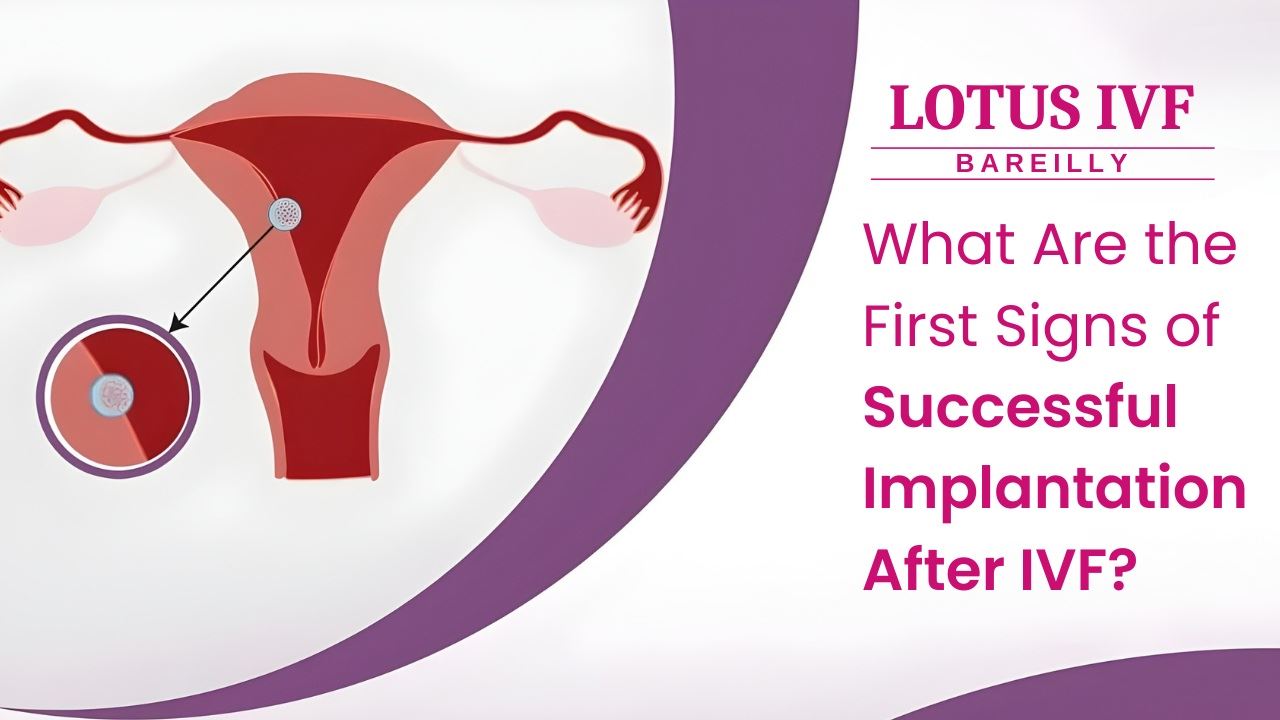 LOTUS IVF
BAREILLY

What Are the First Signs of Successful Implantation After IVF?